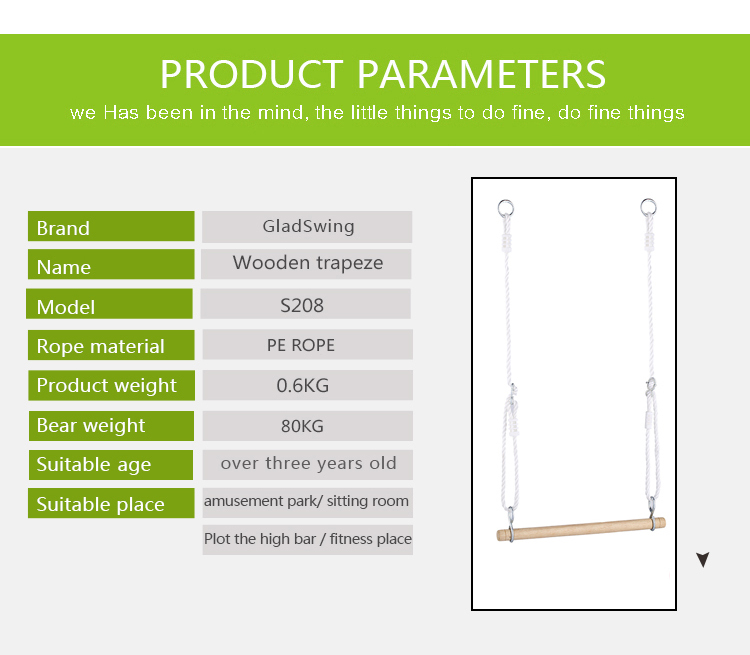 PRODUCT PARAMETERS
we Has been in the mind, the little things to do fine, do fine things

| | |
|---|---|
| Brand | GladSwing |
| Name | Wooden trapeze |
| Model | S208 |
| Rope material | PE ROPE |
| Product weight | 0.6KG |
| Bear weight | 80KG |
| Suitable age | over three years old |
| Suitable place | amusement park/ sitting room |
| | Plot the high bar / fitness place |